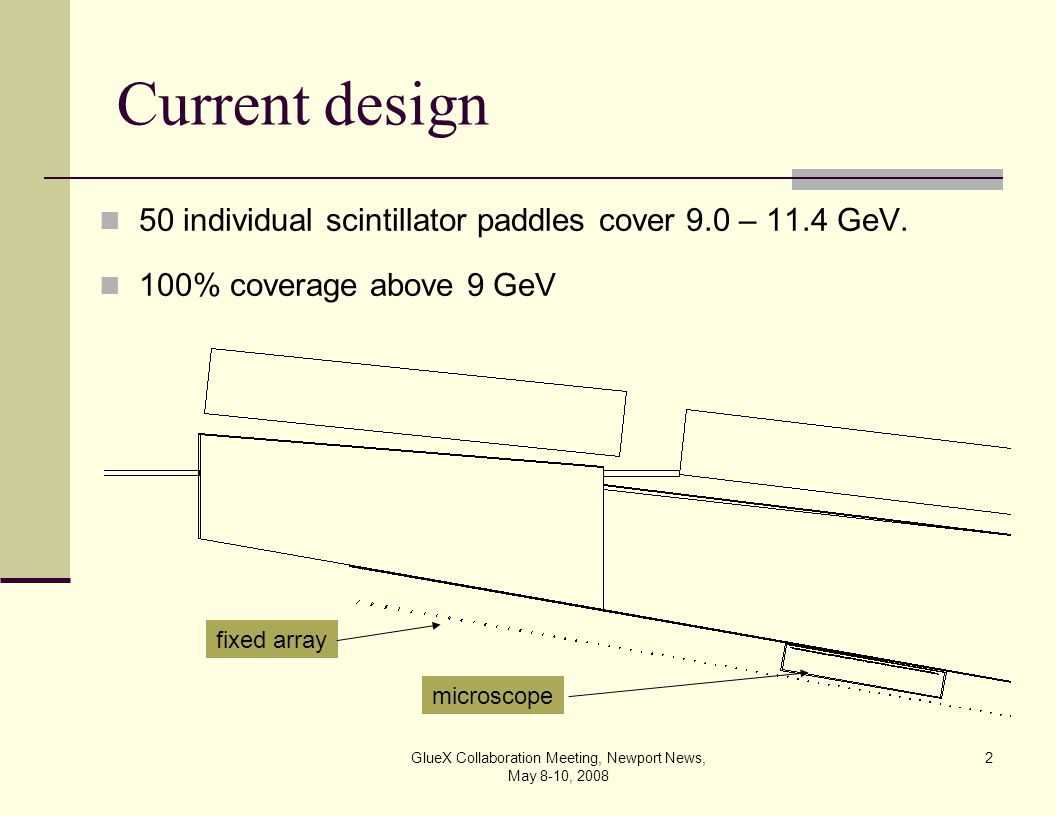 Current design

50 individual scintillator paddles cover 9.0 – 11.4 GeV.

100% coverage above 9 GeV

fixed array

microscope

GlueX Collaboration Meeting, Newport News, May 8-10, 2008

2